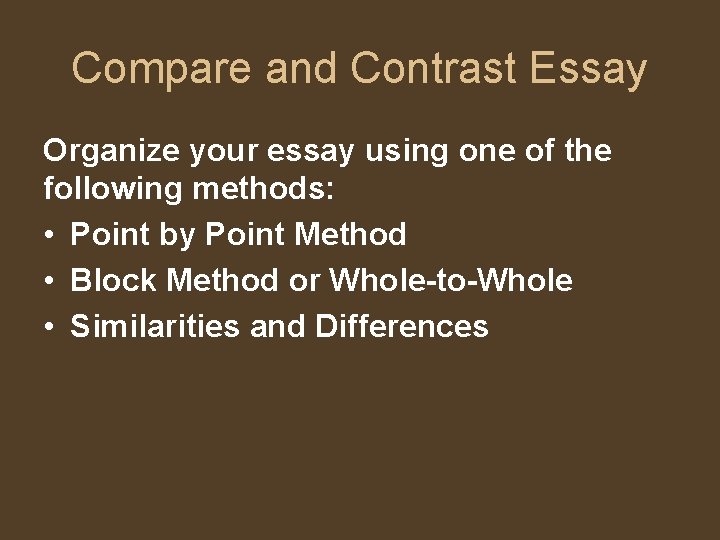 Compare and Contrast Essay

Organize your essay using one of the following methods:
• Point by Point Method
• Block Method or Whole-to-Whole
• Similarities and Differences